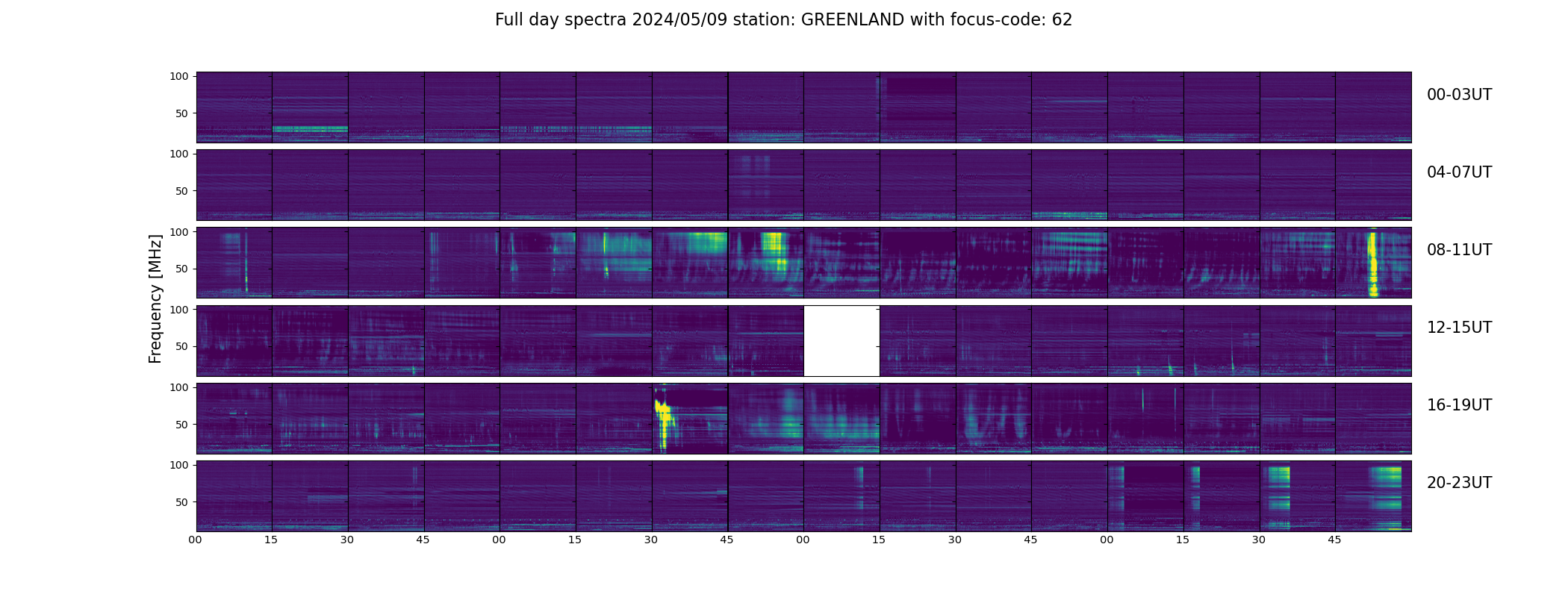 Full day spectra 2024/05/09 station: GREENLAND with focus-code: 62

Frequency [MHz]

100
50
00-03UT

100
50
04-07UT

100
50
08-11UT

100
50
12-15UT

100
50
16-19UT

100
50
20-23UT

00 15 30 45 00 15 30 45 00 15 30 45 00 15 30 45